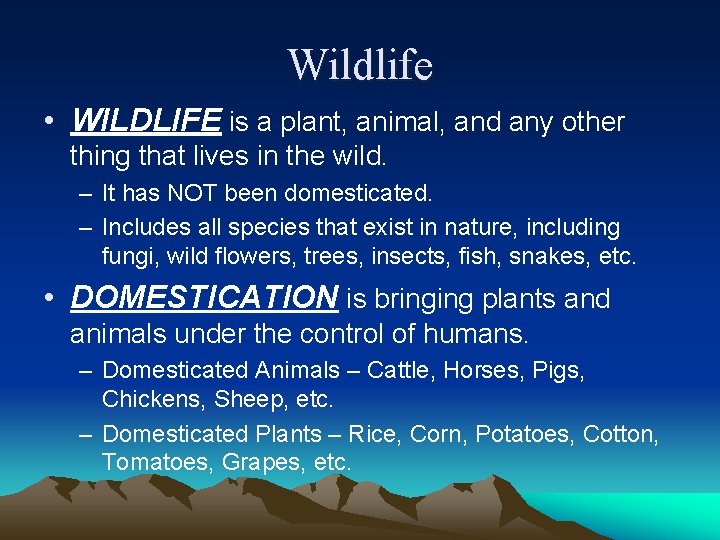 Wildlife

• WILDLIFE is a plant, animal, and any other thing that lives in the wild.
– It has NOT been domesticated.
– Includes all species that exist in nature, including fungi, wild flowers, trees, insects, fish, snakes, etc.

• DOMESTICATION is bringing plants and animals under the control of humans.
– Domesticated Animals – Cattle, Horses, Pigs, Chickens, Sheep, etc.
– Domesticated Plants – Rice, Corn, Potatoes, Cotton, Tomatoes, Grapes, etc.